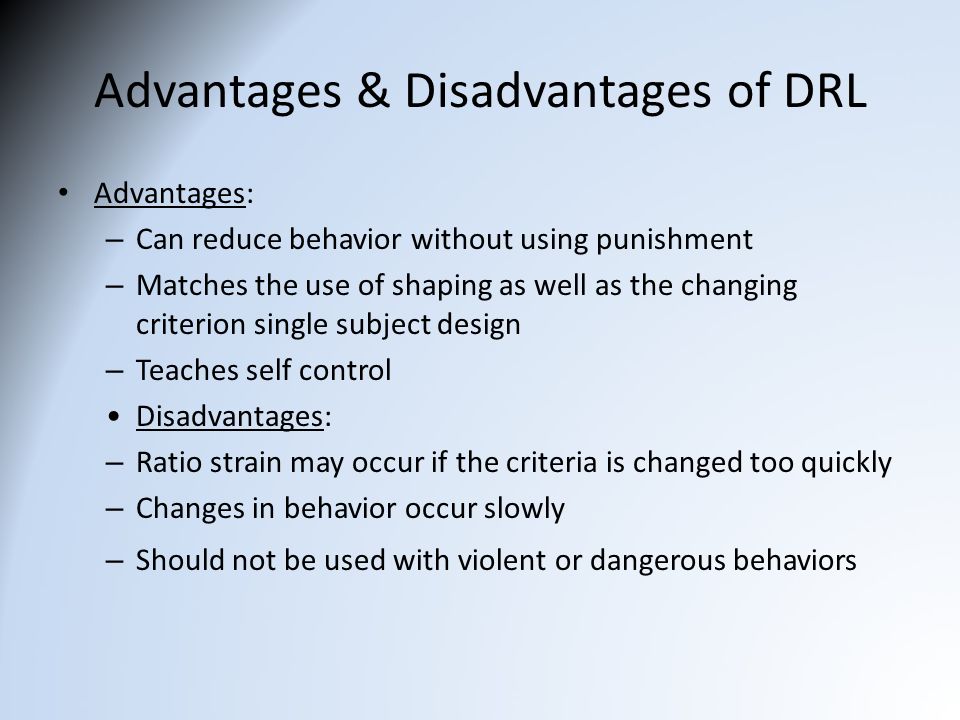 Advantages & Disadvantages of DRL

• Advantages:
– Can reduce behavior without using punishment
– Matches the use of shaping as well as the changing criterion single subject design
– Teaches self control
• Disadvantages:
– Ratio strain may occur if the criteria is changed too quickly
– Changes in behavior occur slowly
– Should not be used with violent or dangerous behaviors